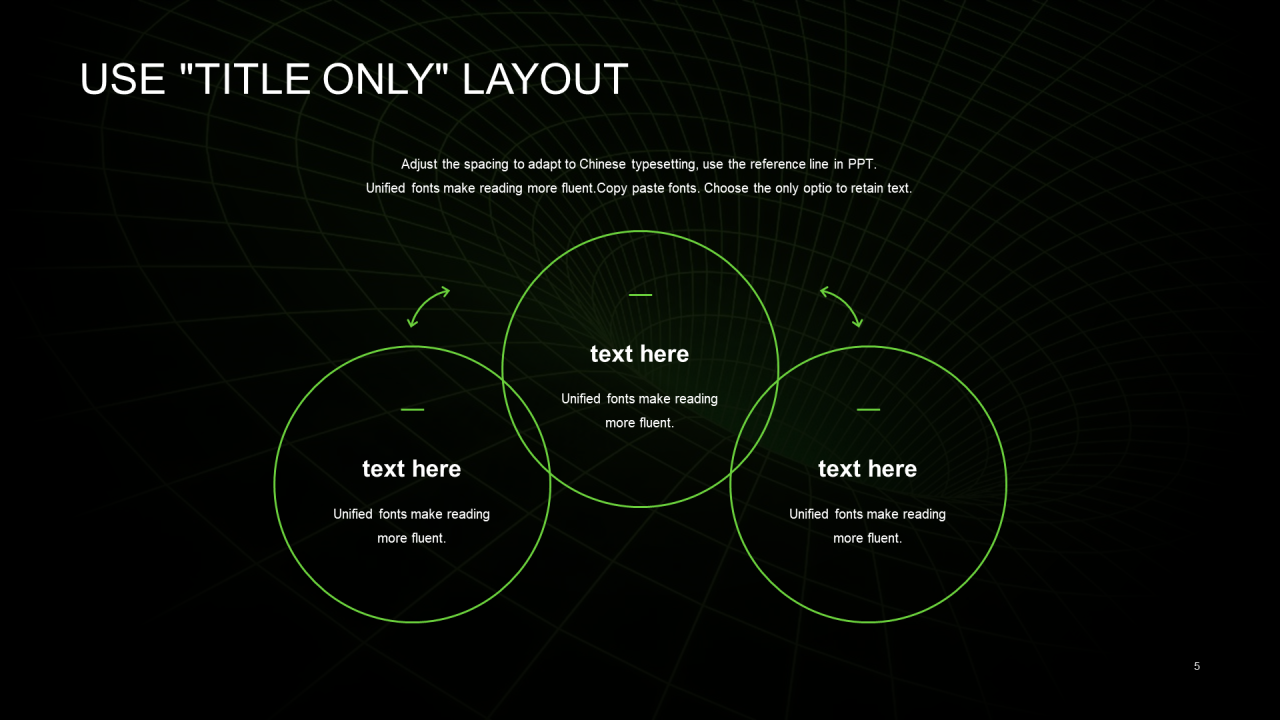 USE "TITLE ONLY" LAYOUT

Adjust the spacing to adapt to Chinese typesetting, use the reference line in PPT. Unified fonts make reading more fluent.Copy paste fonts. Choose the only optio to retain text.

text here

Unified fonts make reading more fluent.

text here

Unified fonts make reading more fluent.

text here

Unified fonts make reading more fluent.

5